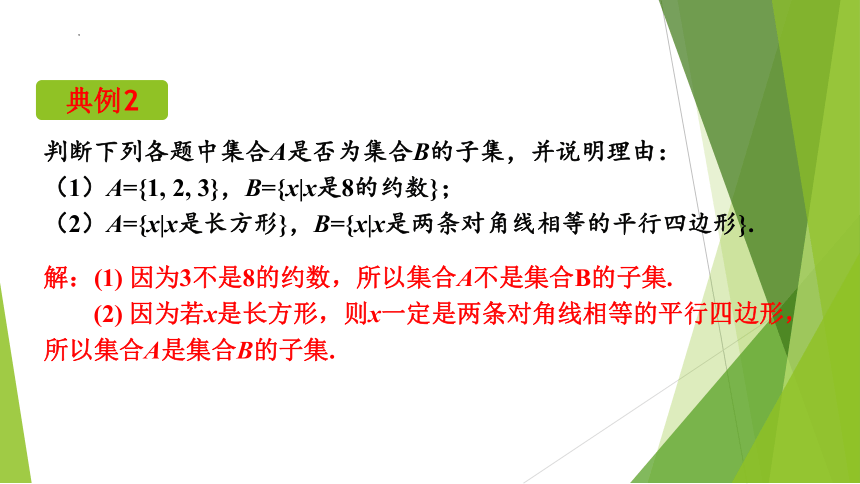 典例2

判断下列各题中集合$A$是否为集合$B$的子集，并说明理由：
（1）$A=\{1, 2, 3\}$，$B=\{x|x$是8的约数$\}$；
（2）$A=\{x|x$是长方形$\}$，$B=\{x|x$是两条对角线相等的平行四边形$\}$.

解：(1) 因为3不是8的约数，所以集合$A$不是集合B的子集.
(2) 因为若$x$是长方形，则$x$一定是两条对角线相等的平行四边形，所以集合$A$是集合$B$的子集.